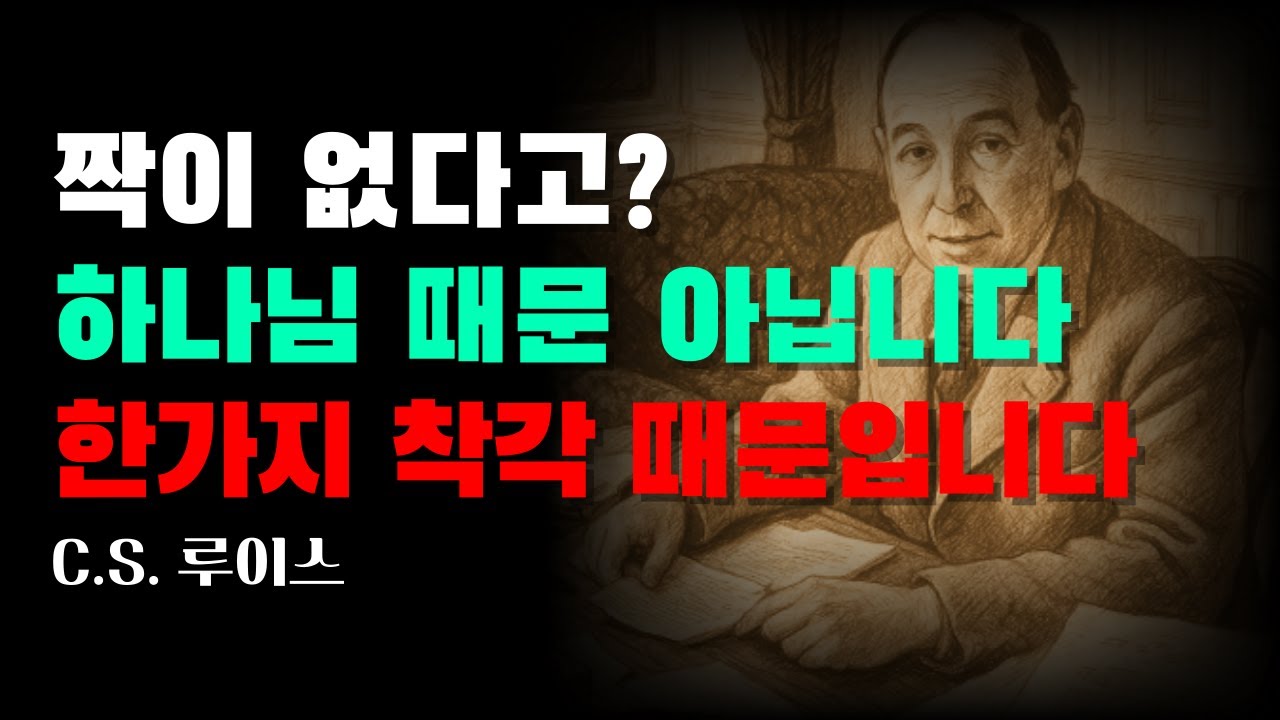 짝이 없다고?
하나님 때문 아닙니다
한가지 착각 때문입니다
C.S. 루이스